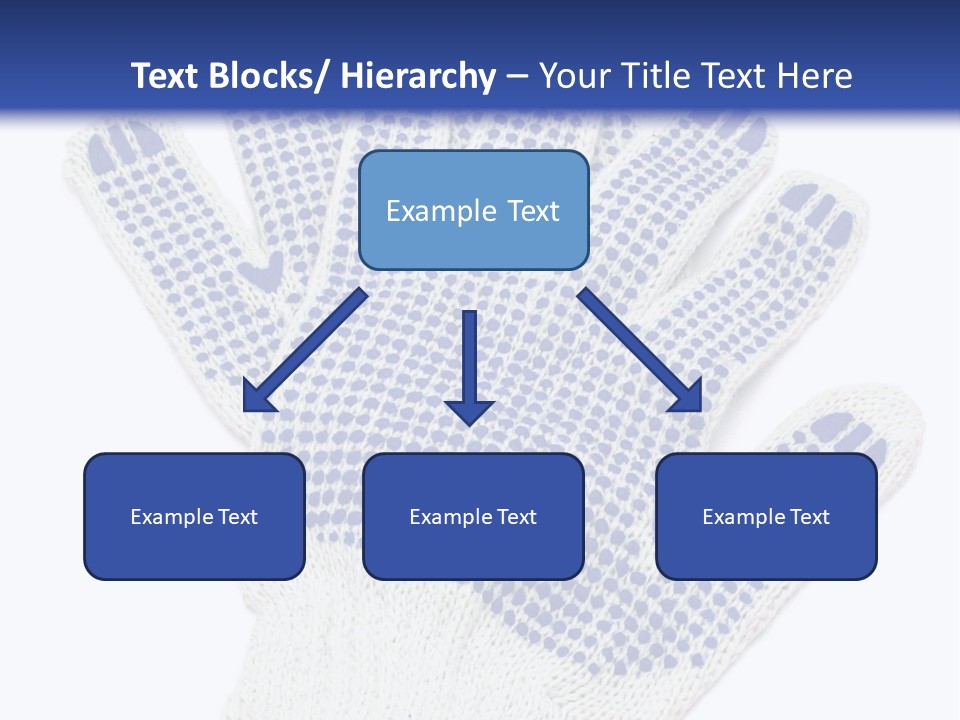 Text Blocks/ Hierarchy – Your Title Text Here

Example Text

Example Text

Example Text

Example Text